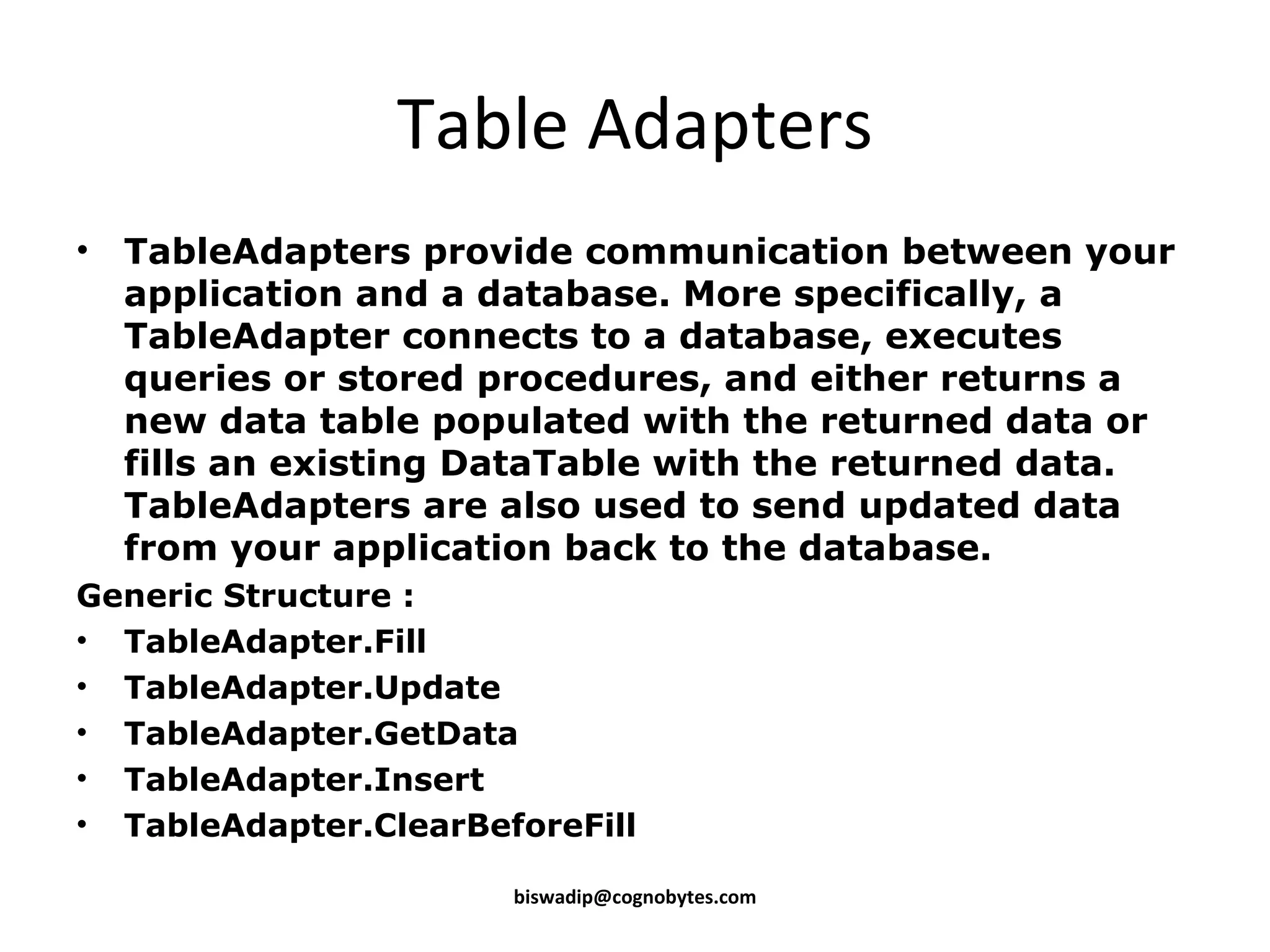 Table Adapters

• TableAdapters provide communication between your application and a database. More specifically, a TableAdapter connects to a database, executes queries or stored procedures, and either returns a new data table populated with the returned data or fills an existing DataTable with the returned data. TableAdapters are also used to send updated data from your application back to the database.

Generic Structure :

• TableAdapter.Fill
• TableAdapter.Update
• TableAdapter.GetData
• TableAdapter.Insert
• TableAdapter.ClearBeforeFill

biswadip@cognobytes.com